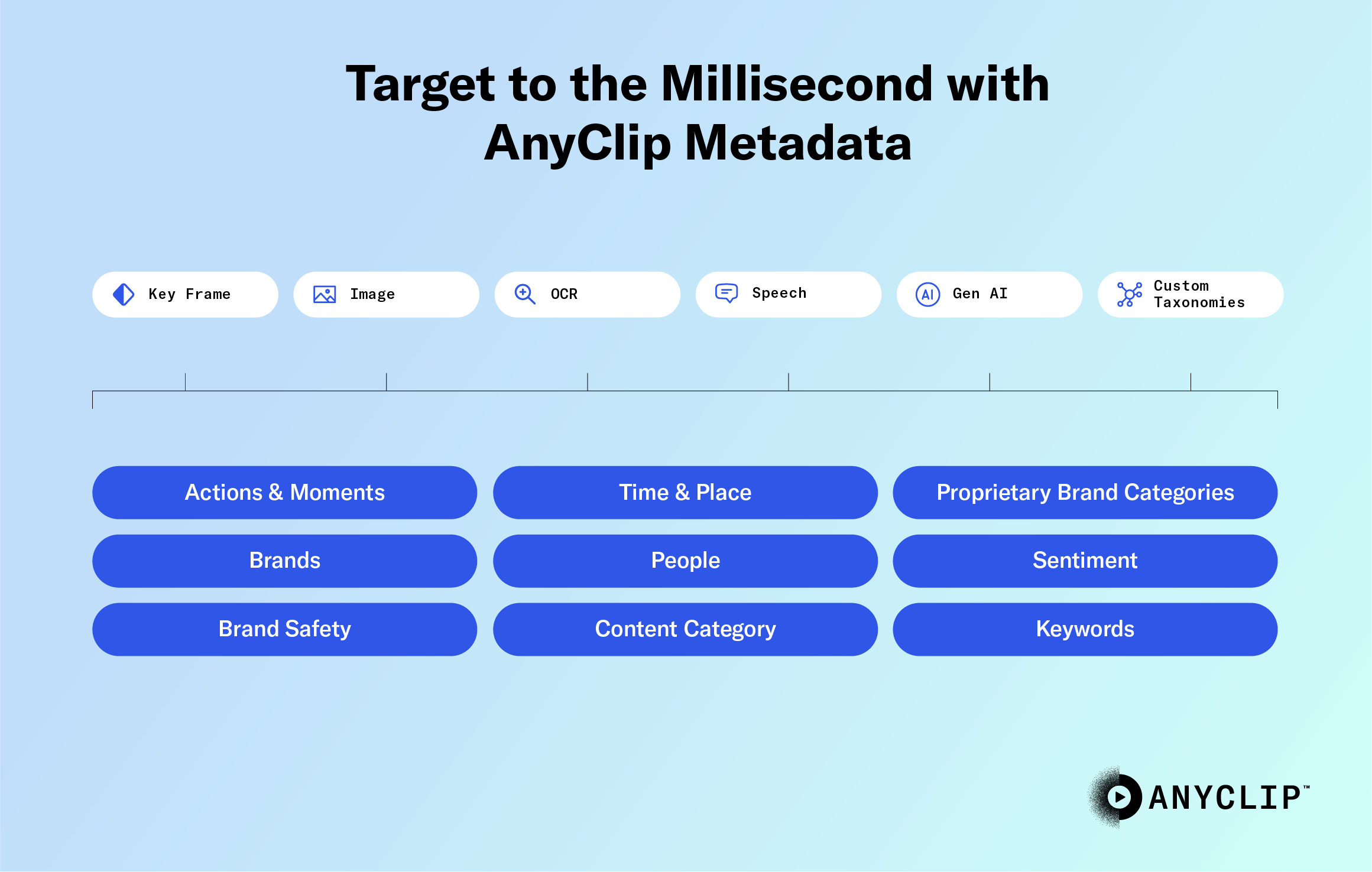 Target to the Millisecond with AnyClip Metadata

Key Frame

Image

OCR

Speech

AI Gen AI

Custom Taxonomies

Actions & Moments

Time & Place

Proprietary Brand Categories

Brands

People

Sentiment

Brand Safety

Content Category

Keywords

ANYCLIP™